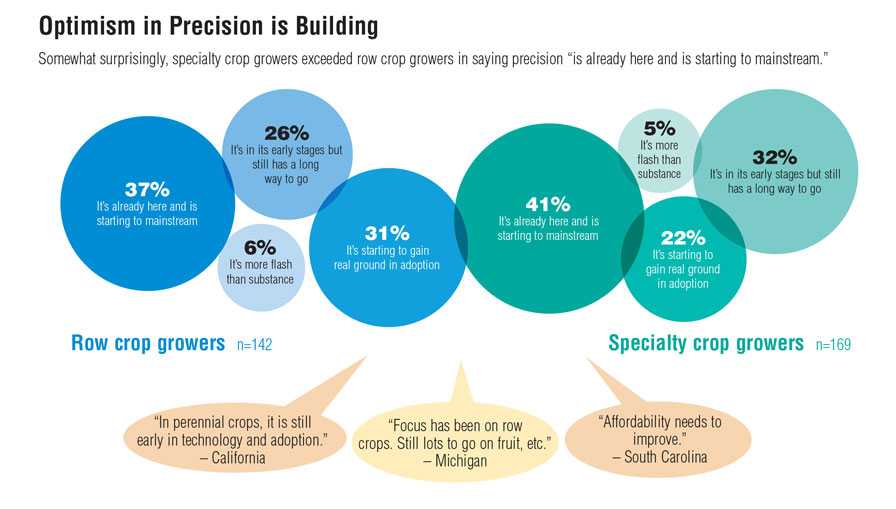 Optimism in Precision is Building

Somewhat surprisingly, specialty crop growers exceeded row crop growers in saying precision "is already here and is starting to mainstream."

37%
It's already here and is starting to mainstream

26%
It's in its early stages but still has a long way to go

6%
It's more flash than substance

31%
It's starting to gain real ground in adoption

41%
It's already here and is starting to mainstream

5%
It's more flash than substance

32%
It's in its early stages but still has a long way to go

22%
It's starting to gain real ground in adoption

Row crop growers n=142

Specialty crop growers n=169

"In perennial crops, it is still early in technology and adoption."
– California

"Focus has been on row crops. Still lots to go on fruit, etc."
– Michigan

"Affordability needs to improve."
– South Carolina